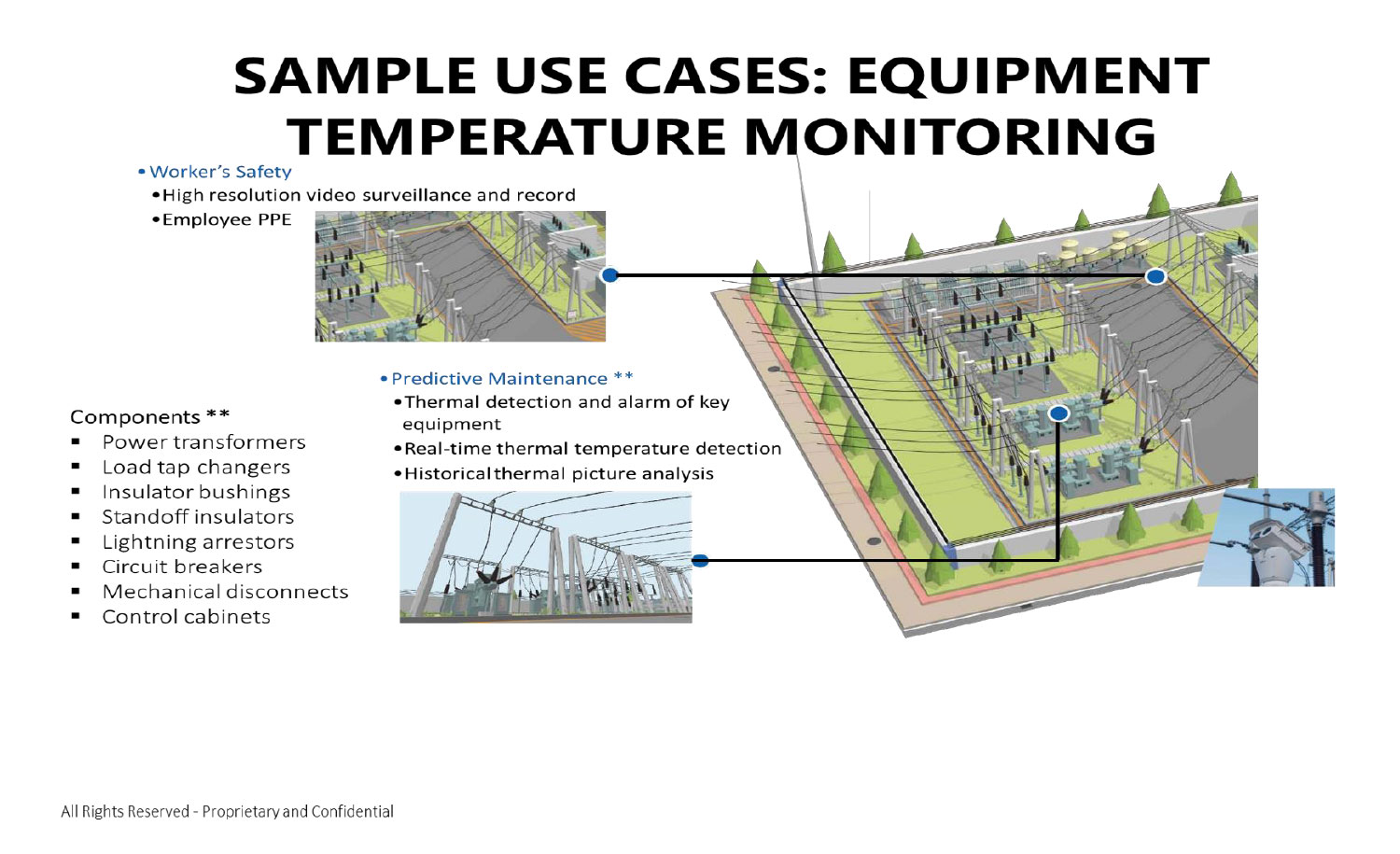 SAMPLE USE CASES: EQUIPMENT TEMPERATURE MONITORING

• Worker's Safety
• High resolution video surveillance and record
• Employee PPE

• Predictive Maintenance **
• Thermal detection and alarm of key equipment
• Real-time thermal temperature detection
• Historical thermal picture analysis

Components **
▪ Power transformers
▪ Load tap changers
▪ Insulator bushings
▪ Standoff insulators
▪ Lightning arrestors
▪ Circuit breakers
▪ Mechanical disconnects
▪ Control cabinets

All Rights Reserved - Proprietary and Confidential